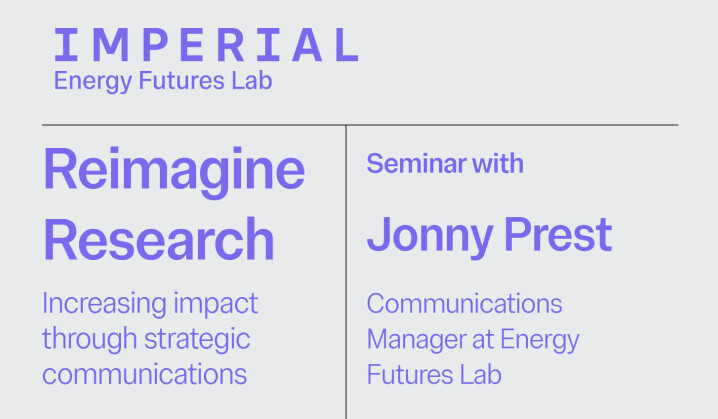 IMPERIAL
Energy Futures Lab

Reimagine Research

Increasing impact through strategic communications

Seminar with

Jonny Prest

Communications Manager at Energy Futures Lab